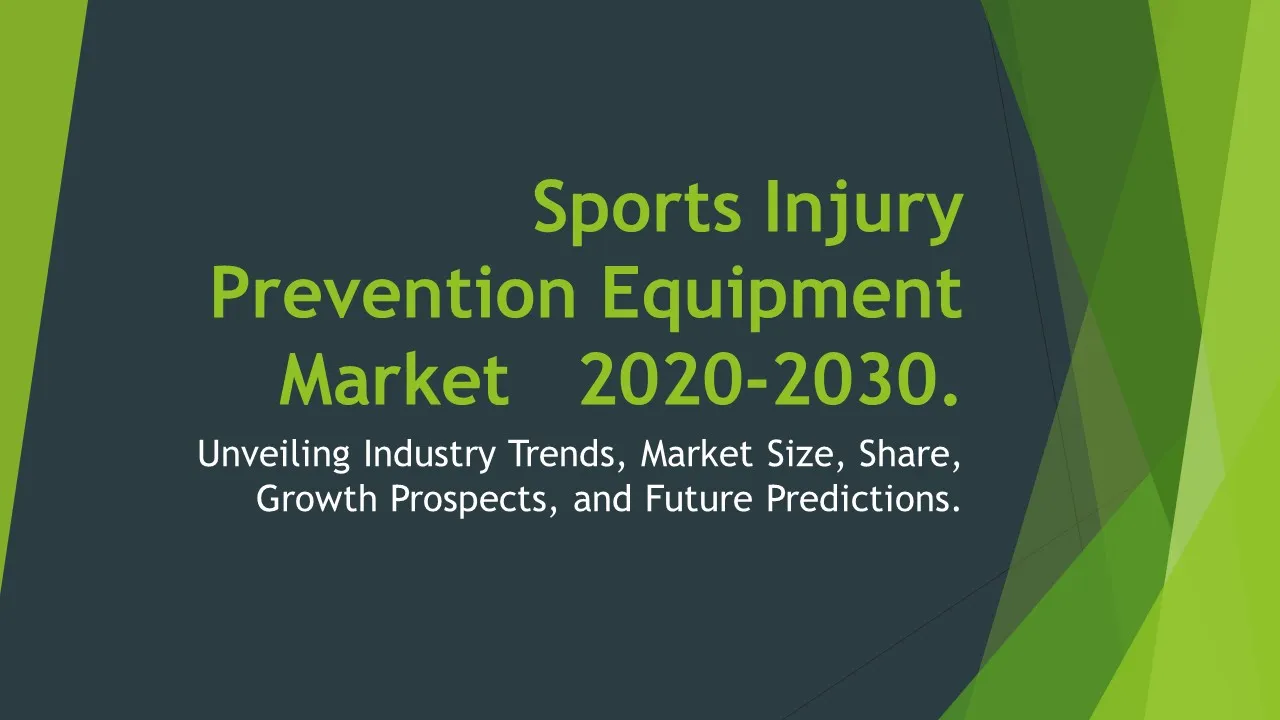 Sports Injury Prevention Equipment Market 2020-2030.

Unveiling Industry Trends, Market Size, Share, Growth Prospects, and Future Predictions.